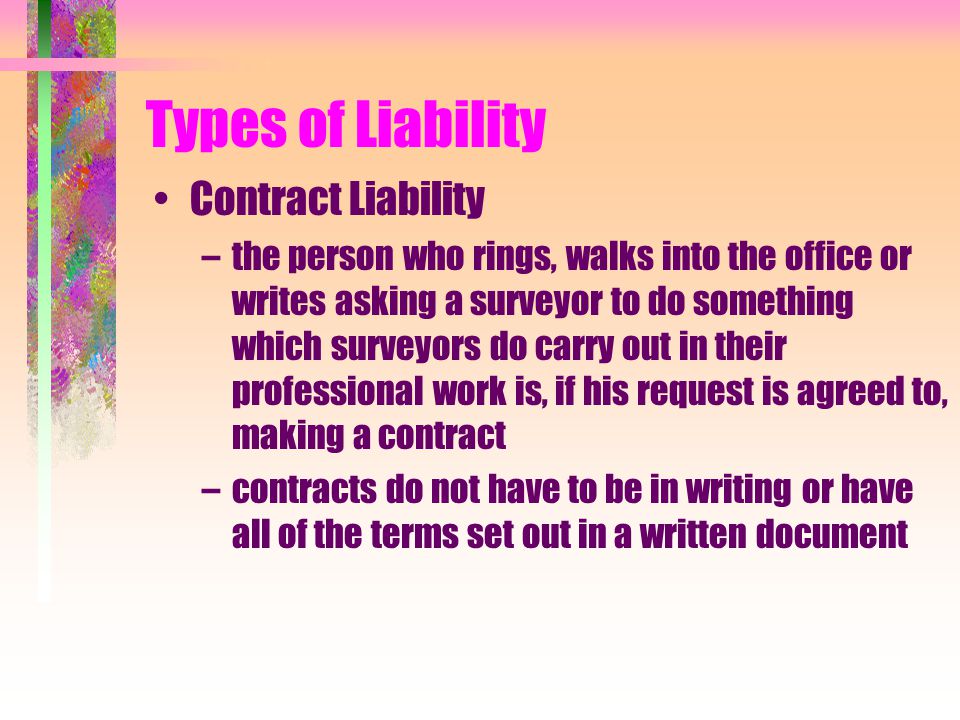 Types of Liability

• Contract Liability

– the person who rings, walks into the office or writes asking a surveyor to do something which surveyors do carry out in their professional work is, if his request is agreed to, making a contract

– contracts do not have to be in writing or have all of the terms set out in a written document